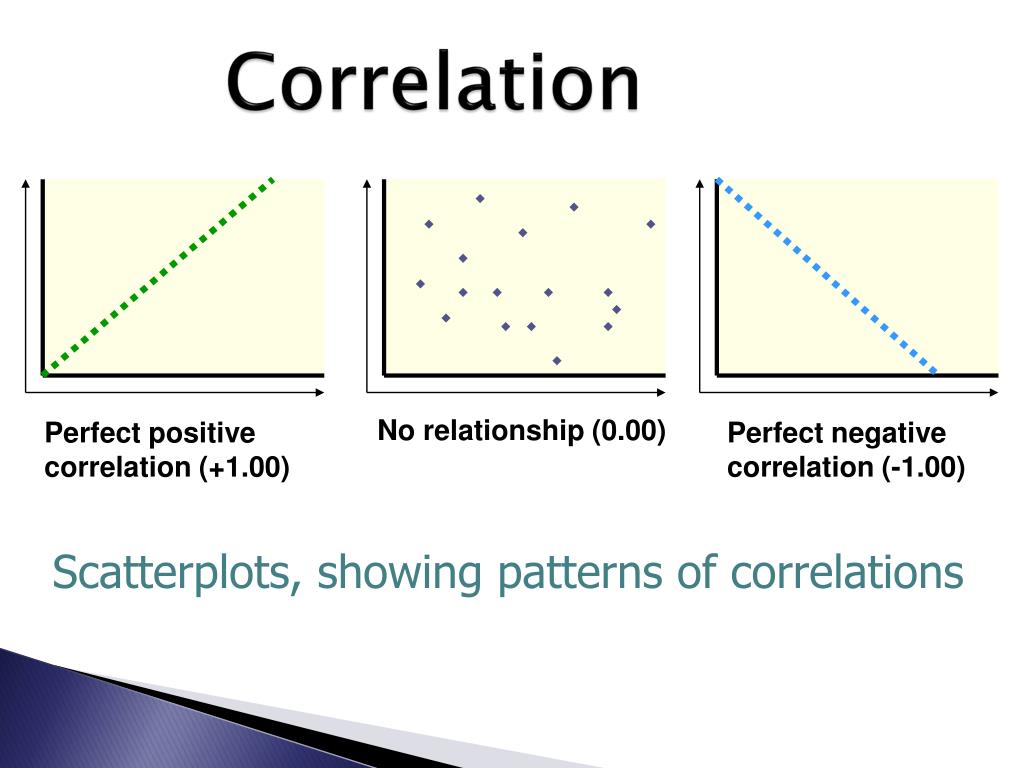 Correlation

Perfect positive correlation (+1.00)

No relationship (0.00)

Perfect negative correlation (-1.00)

Scatterplots, showing patterns of correlations